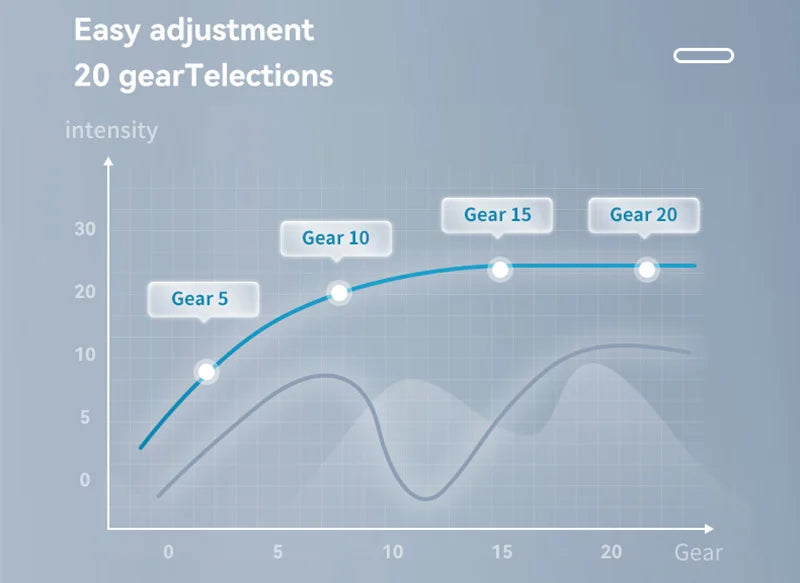 Easy adjustment
20 gearTelections

intensity

30
20
10
5
0

Gear 5
Gear 10
Gear 15
Gear 20

0
5
10
15
20
Gear